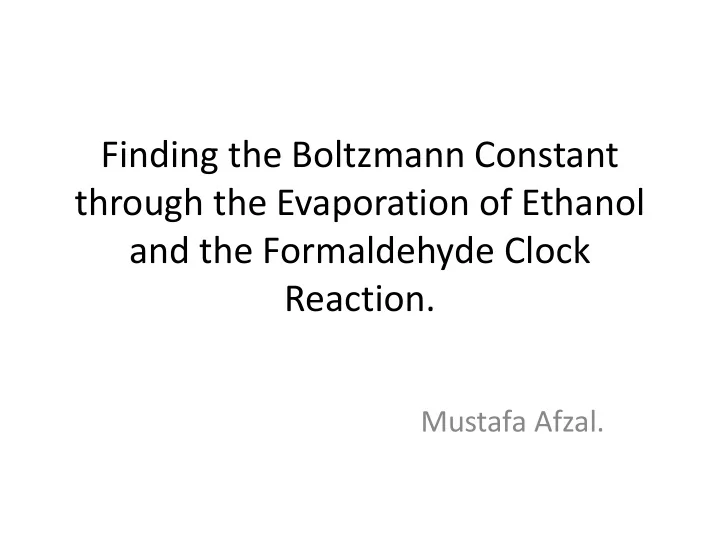 Finding the Boltzmann Constant through the Evaporation of Ethanol and the Formaldehyde Clock Reaction.

Mustafa Afzal.